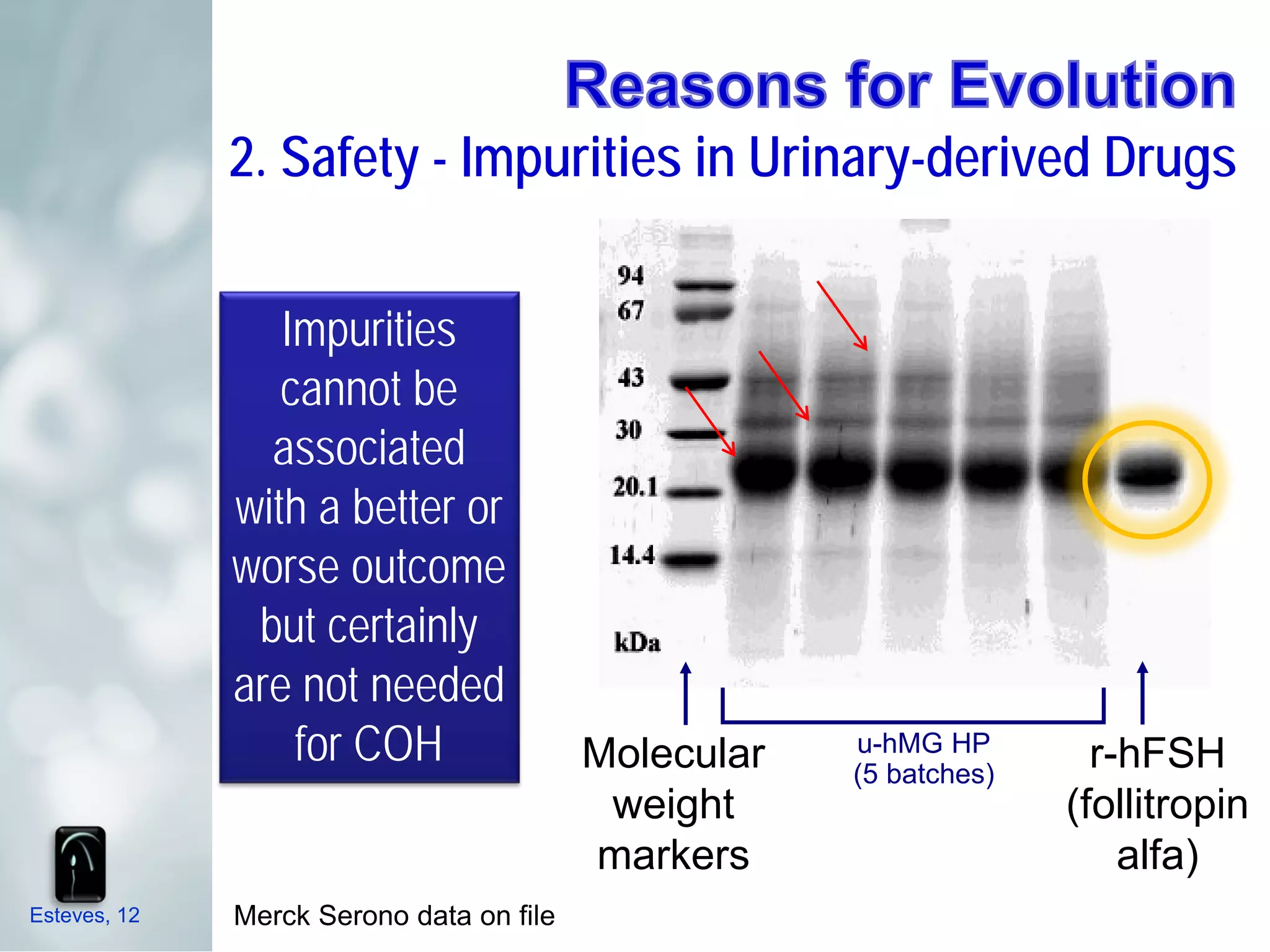 Reasons for Evolution

2. Safety - Impurities in Urinary-derived Drugs

Impurities cannot be associated with a better or worse outcome but certainly are not needed for COH

94
67
43
30
20.1
14.4
kDa

Molecular weight markers

u-hMG HP
(5 batches)

r-hFSH (follitropin alfa)

Esteves, 12

Merck Serono data on file